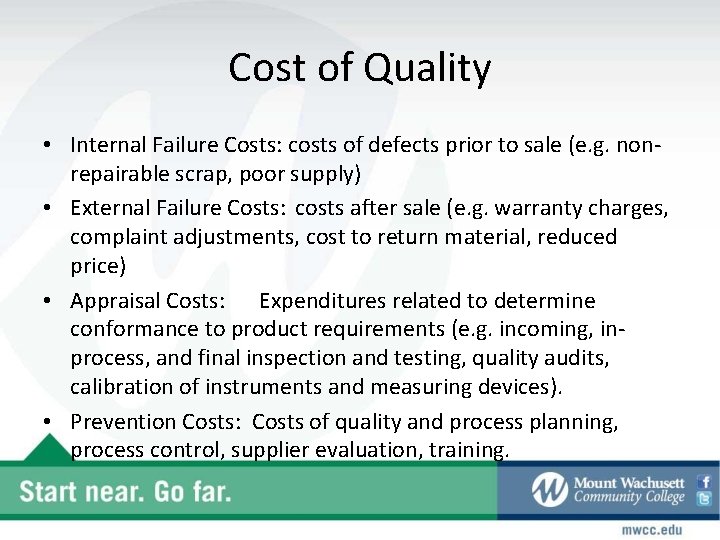 Cost of Quality

• Internal Failure Costs: costs of defects prior to sale (e.g. non-repairable scrap, poor supply)

• External Failure Costs: costs after sale (e.g. warranty charges, complaint adjustments, cost to return material, reduced price)

• Appraisal Costs: Expenditures related to determine conformance to product requirements (e.g. incoming, in-process, and final inspection and testing, quality audits, calibration of instruments and measuring devices).

• Prevention Costs: Costs of quality and process planning, process control, supplier evaluation, training.

Start near. Go far.

Mount Wachusett Community College

mwcc.edu